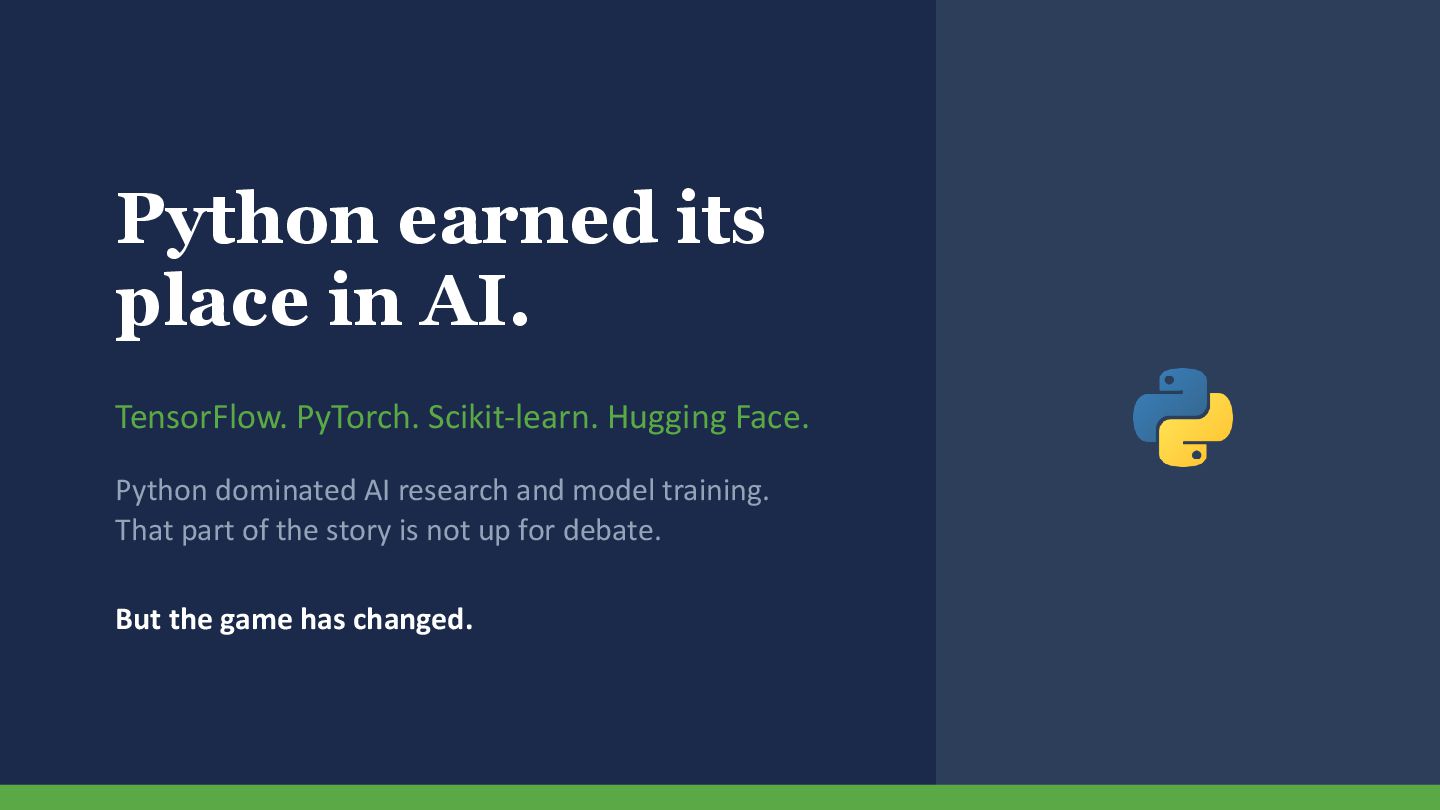 Python earned its place in AI.

TensorFlow. PyTorch. Scikit-learn. Hugging Face.

Python dominated AI research and model training.
That part of the story is not up for debate.

But the game has changed.